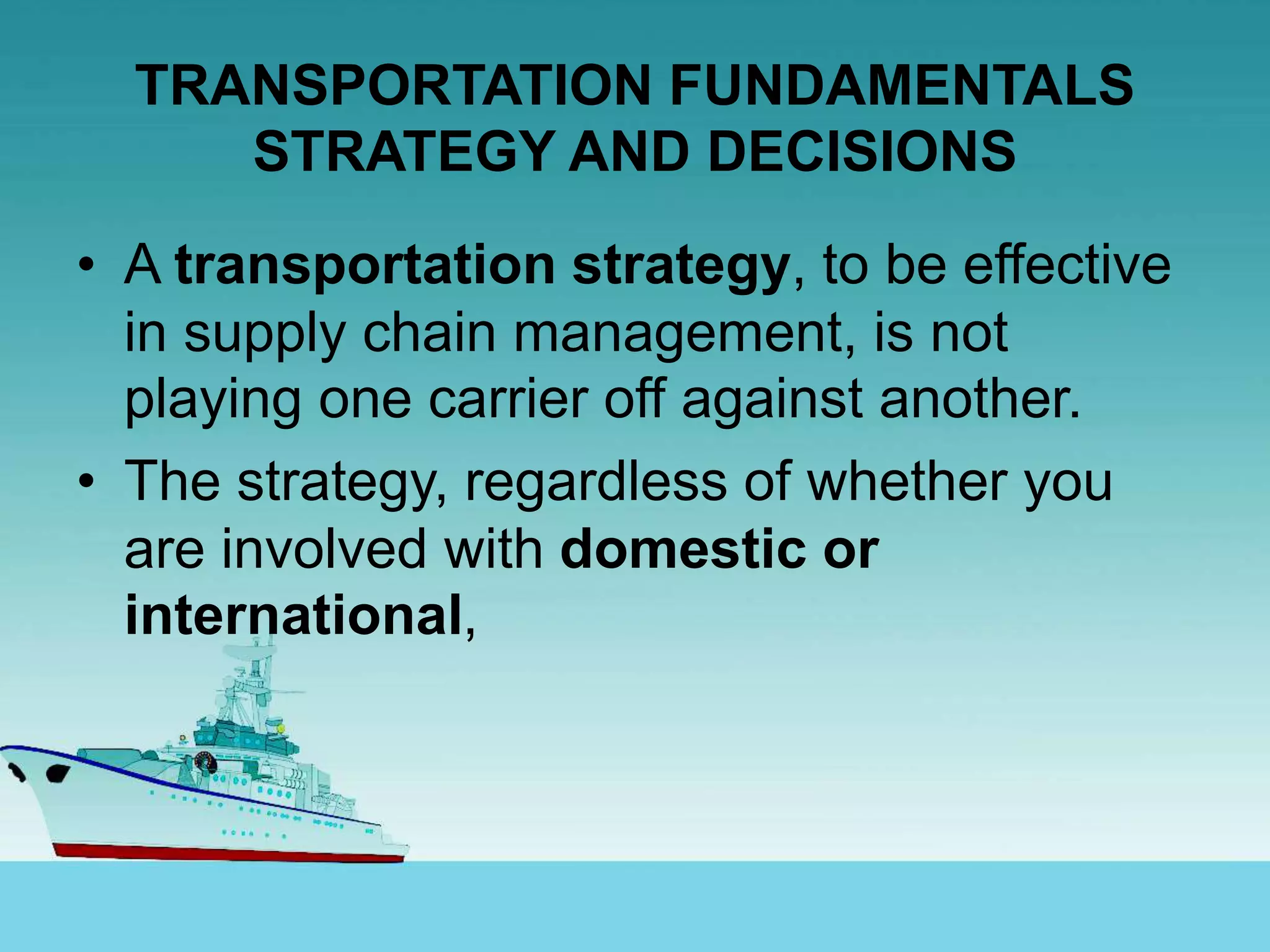 TRANSPORTATION FUNDAMENTALS STRATEGY AND DECISIONS

• A transportation strategy, to be effective in supply chain management, is not playing one carrier off against another.

• The strategy, regardless of whether you are involved with domestic or international,